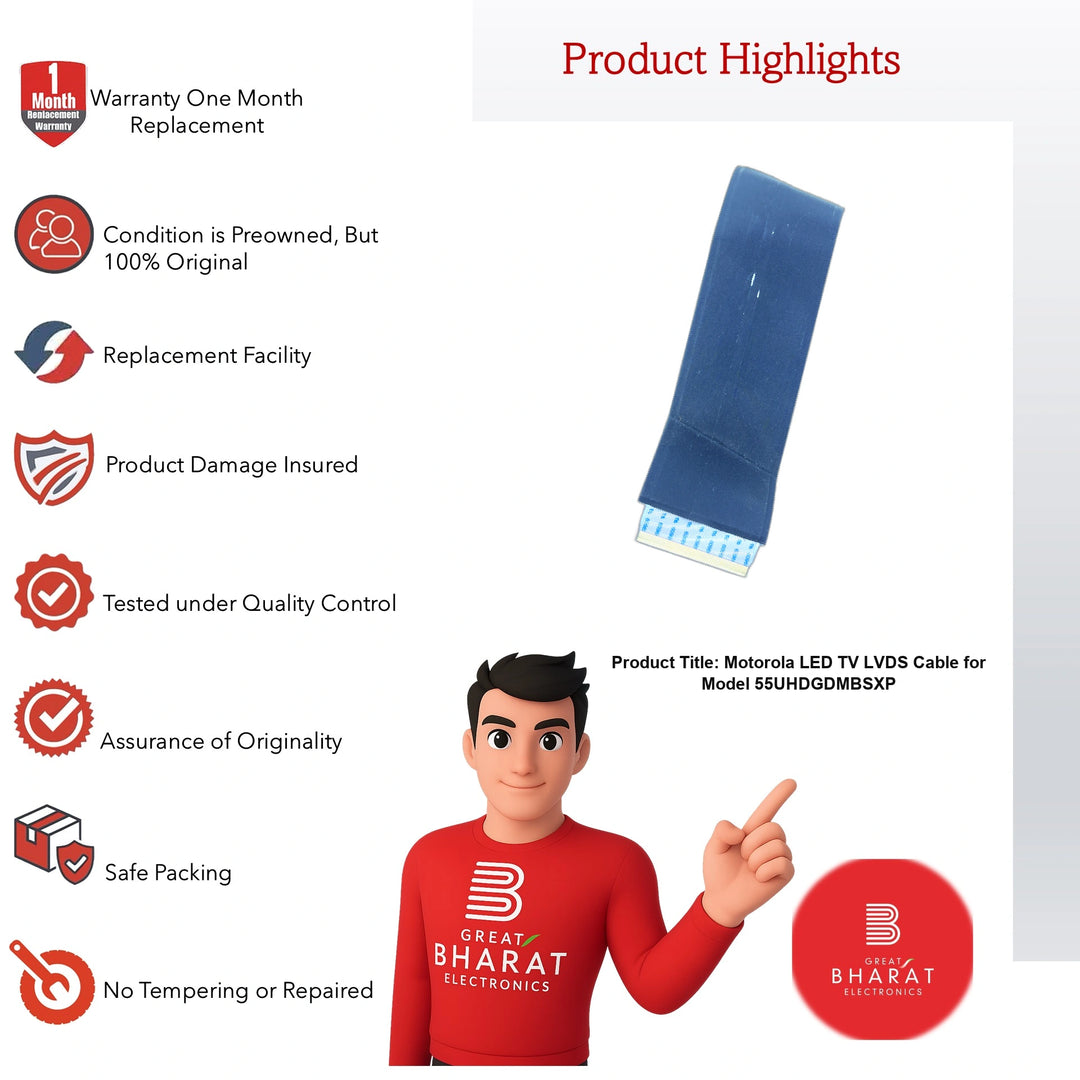 Product Highlights

1 Month Replacement Warranty

Warranty One Month Replacement

Condition is Preowned, But 100% Original

Replacement Facility

Product Damage Insured

Tested under Quality Control

Assurance of Originality

Safe Packing

No Tempering or Repaired

Product Title: Motorola LED TV LVDS Cable for Model 55UHDGDMBSXP

GREAT BHARAT ELECTRONICS

GREAT BHARAT ELECTRONICS